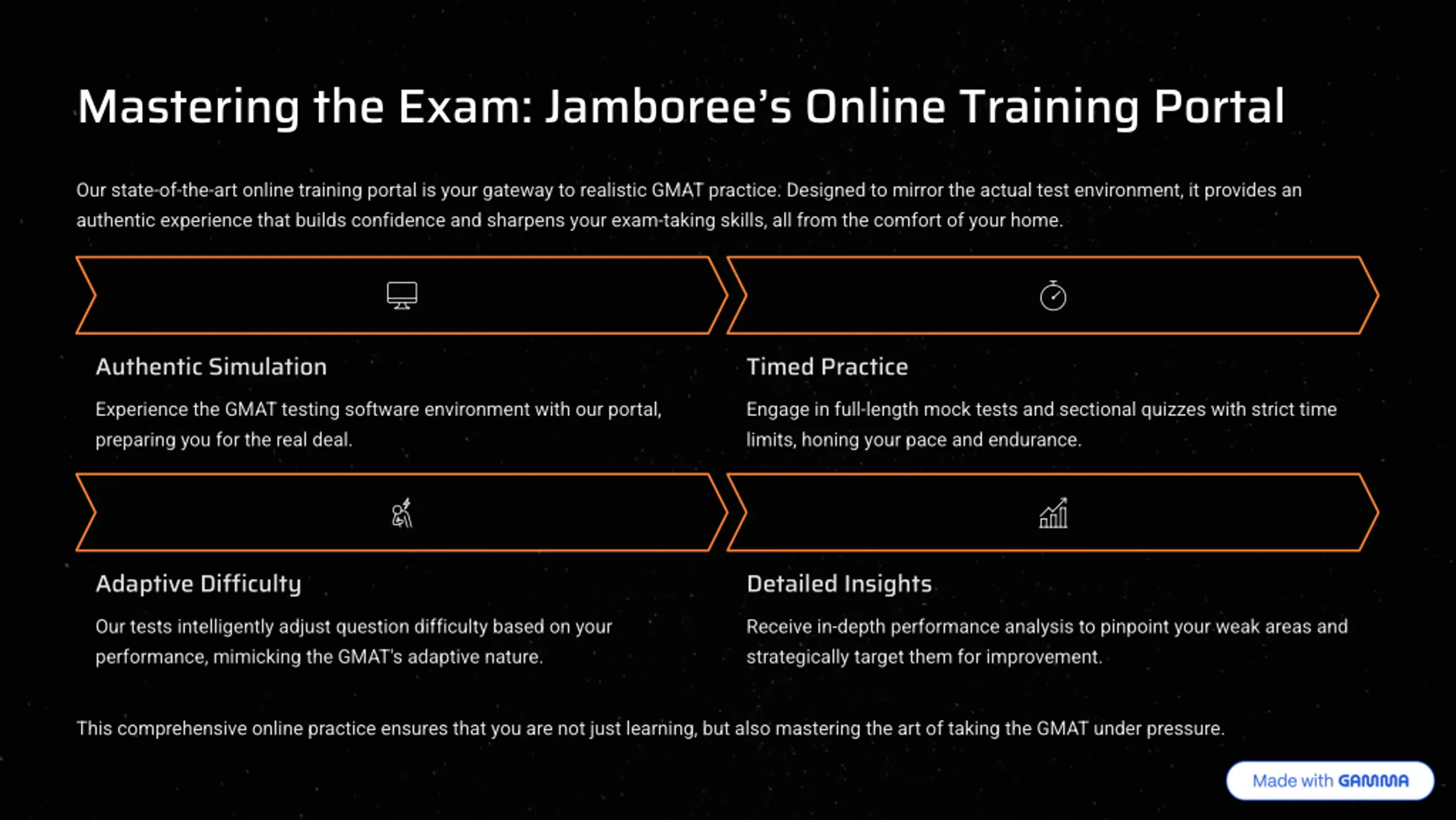 Mastering the Exam: Jamboree's Online Training Portal

Our state-of-the-art online training portal is your gateway to realistic GMAT practice. Designed to mirror the actual test environment, it provides an authentic experience that builds confidence and sharpens your exam-taking skills, all from the comfort of your home.

Authentic Simulation

Experience the GMAT testing software environment with our portal, preparing you for the real deal.

Timed Practice

Engage in full-length mock tests and sectional quizzes with strict time limits, honing your pace and endurance.

Adaptive Difficulty

Our tests intelligently adjust question difficulty based on your performance, mimicking the GMAT's adaptive nature.

Detailed Insights

Receive in-depth performance analysis to pinpoint your weak areas and strategically target them for improvement.

This comprehensive online practice ensures that you are not just learning, but also mastering the art of taking the GMAT under pressure.

Made with GAMMA